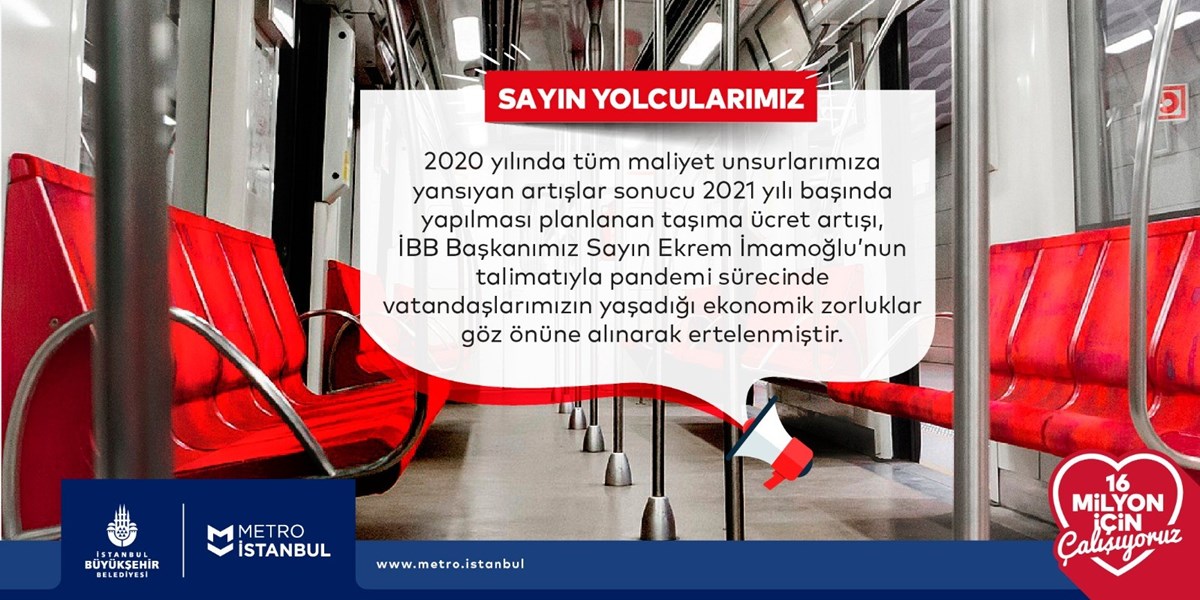 SAYIN YOLCULARIMIZ

2020 yılında tüm maliyet unsurlarımıza yansıyan artışlar sonucu 2021 yılı başında yapılması planlanan taşıma ücret artışı, İBB Başkanımız Sayın Ekrem İmamoğlu'nun talimatıyla pandemi sürecinde vatandaşlarımızın yaşadığı ekonomik zorluklar göz önüne alınarak ertelenmiştir.

İSTANBUL BÜYÜKŞEHİR BELEDİYESİ

METRO İSTANBUL

www.metro.istanbul

16 MİLYON İÇİN Çalışıyoruz